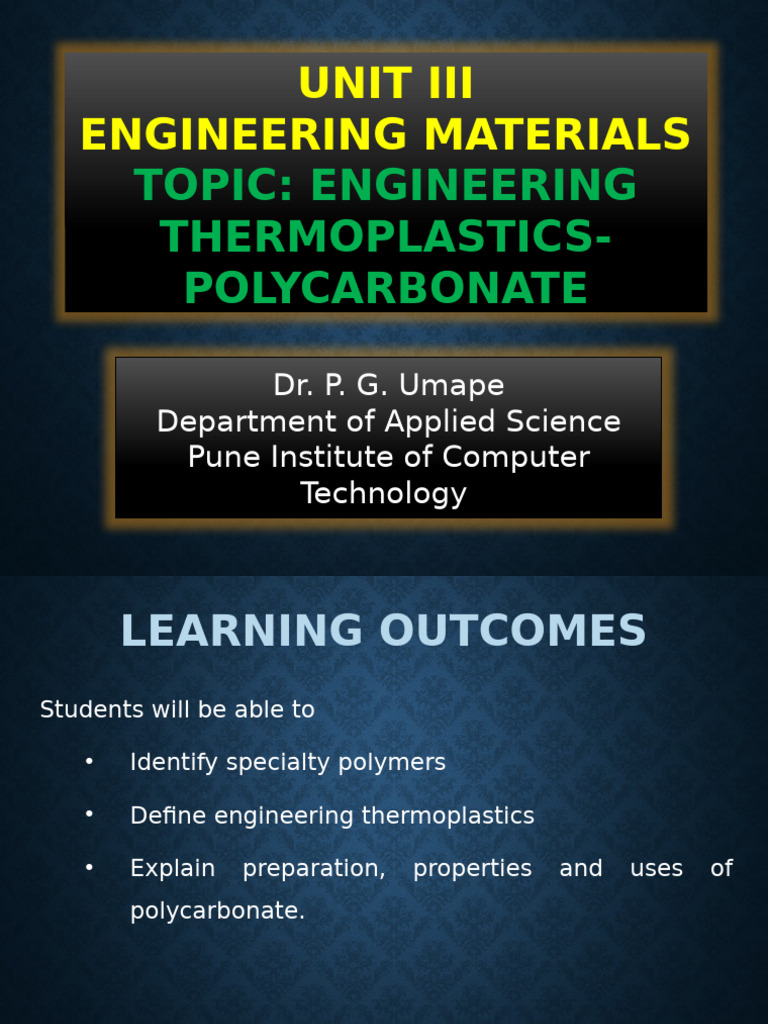 UNIT III
ENGINEERING MATERIALS
TOPIC: ENGINEERING THERMOPLASTICS-POLYCARBONATE

Dr. P. G. Umape
Department of Applied Science
Pune Institute of Computer Technology

LEARNING OUTCOMES

Students will be able to

• Identify specialty polymers
• Define engineering thermoplastics
• Explain preparation, properties and uses of polycarbonate.